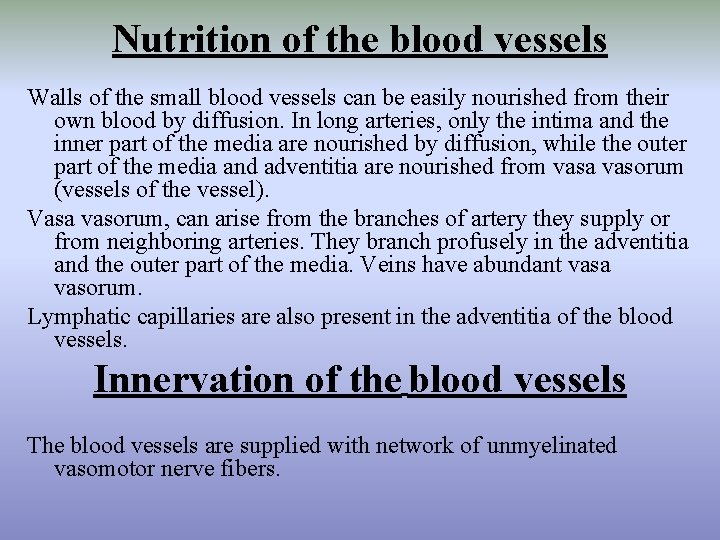 Nutrition of the blood vessels

Walls of the small blood vessels can be easily nourished from their own blood by diffusion. In long arteries, only the intima and the inner part of the media are nourished by diffusion, while the outer part of the media and adventitia are nourished from vasa vasorum (vessels of the vessel).

Vasa vasorum, can arise from the branches of artery they supply or from neighboring arteries. They branch profusely in the adventitia and the outer part of the media. Veins have abundant vasa vasorum.

Lymphatic capillaries are also present in the adventitia of the blood vessels.

Innervation of the blood vessels

The blood vessels are supplied with network of unmyelinated vasomotor nerve fibers.